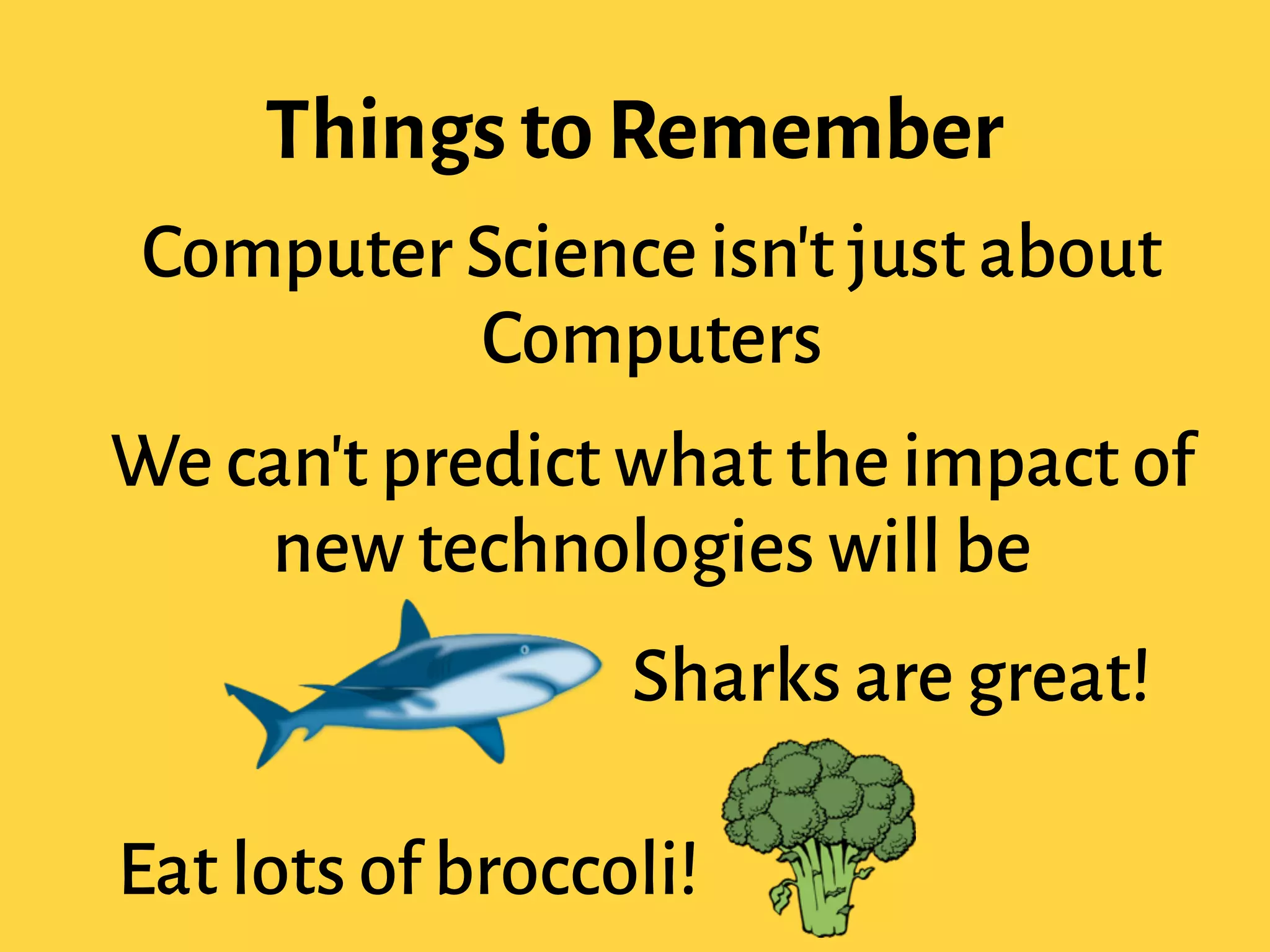 Things to Remember

Computer Science isn't just about Computers

We can't predict what the impact of new technologies will be

Sharks are great!

Eat lots of broccoli!